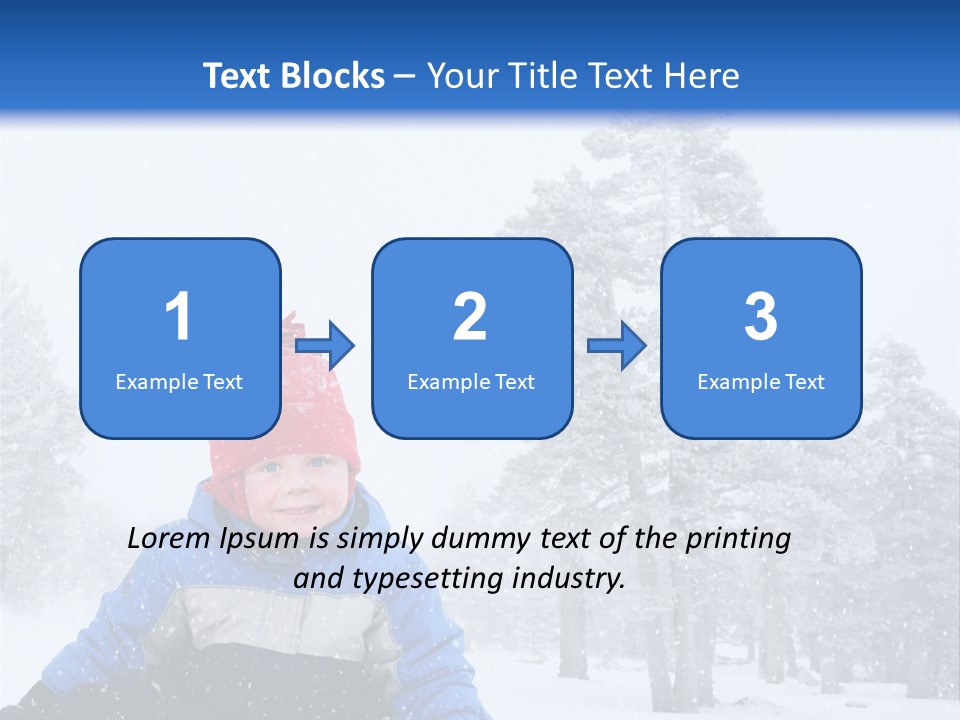 Text Blocks – Your Title Text Here

1
Example Text

2
Example Text

3
Example Text

Lorem Ipsum is simply dummy text of the printing and typesetting industry.